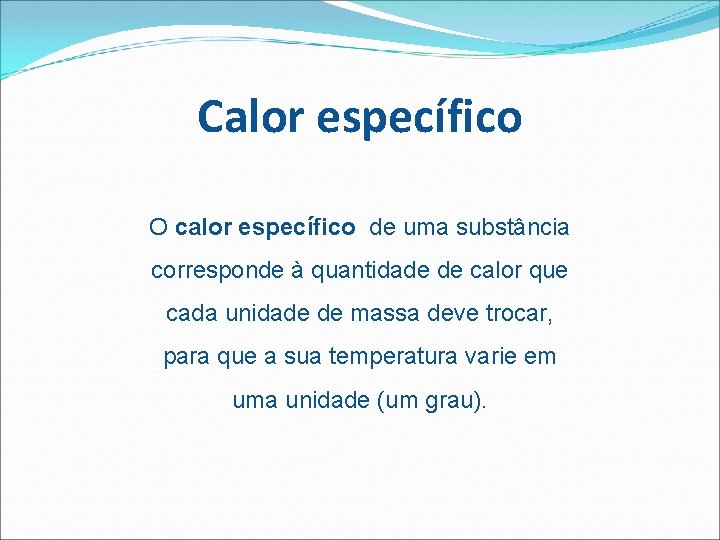 Calor específico

O calor específico de uma substância corresponde à quantidade de calor que cada unidade de massa deve trocar, para que a sua temperatura varie em uma unidade (um grau).